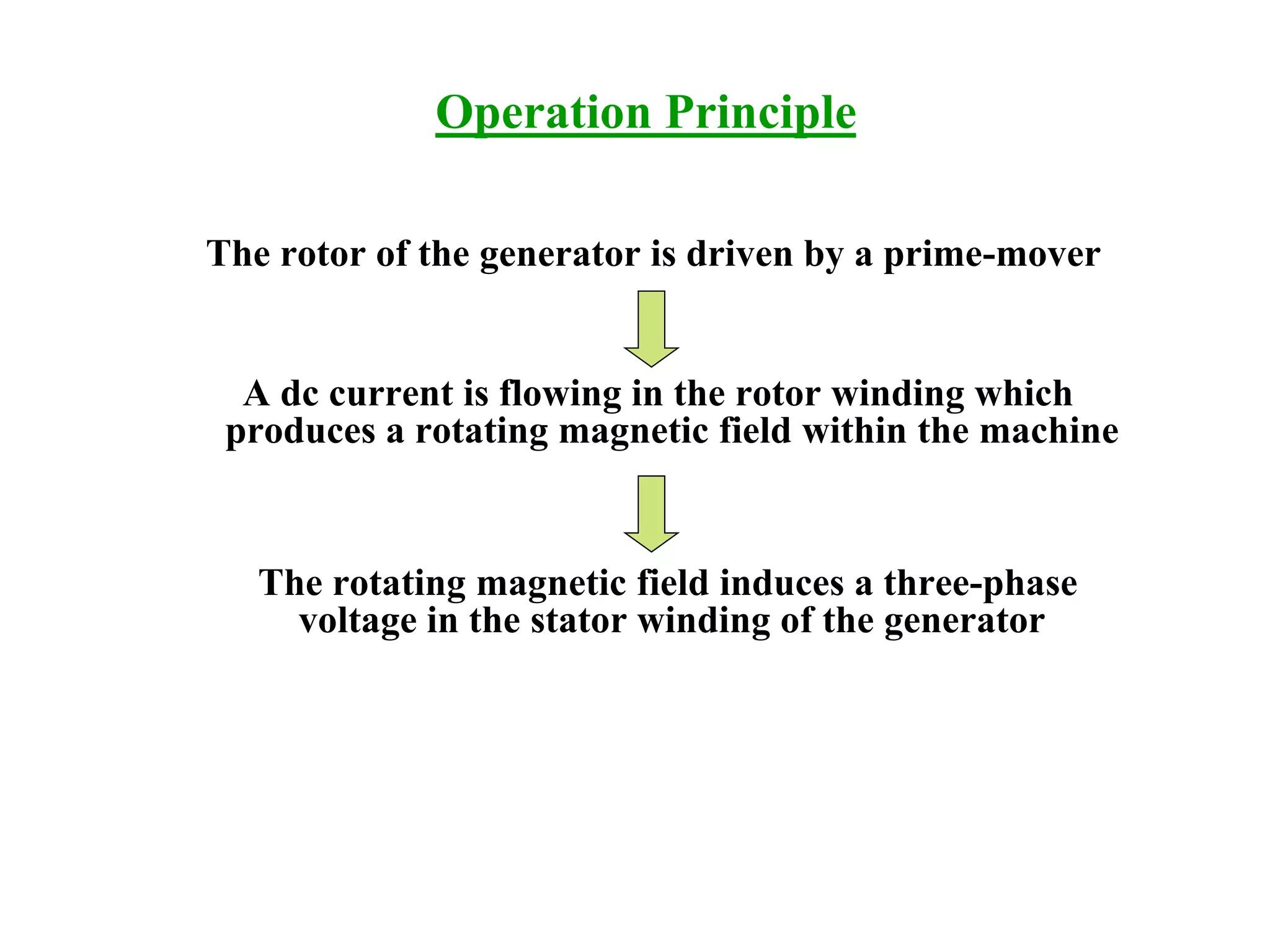 Operation Principle

The rotor of the generator is driven by a prime-mover

A dc current is flowing in the rotor winding which produces a rotating magnetic field within the machine

The rotating magnetic field induces a three-phase voltage in the stator winding of the generator